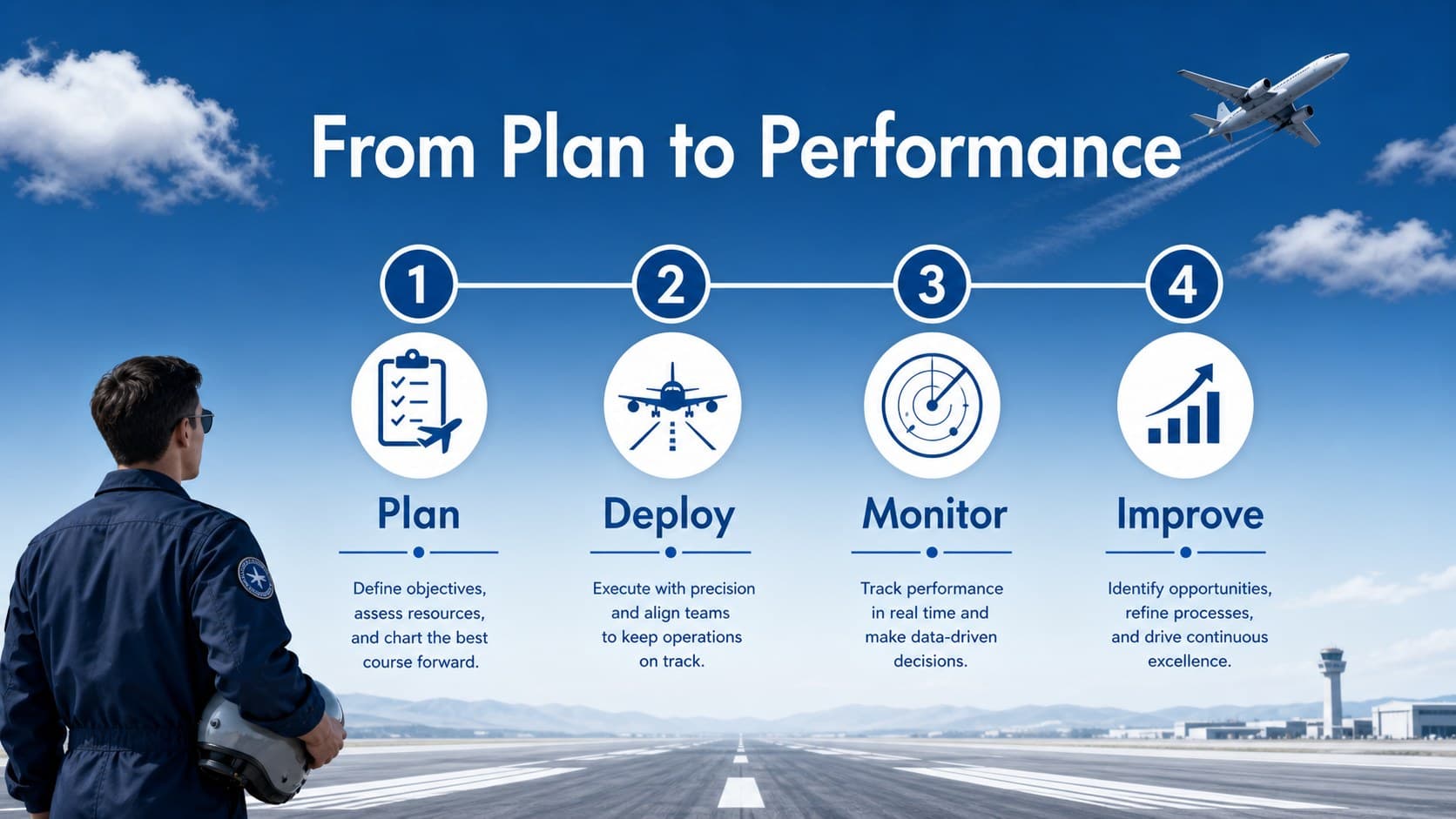 From Plan to Performance

1

Plan

Define objectives, assess resources, and chart the best course forward.

2

Deploy

Execute with precision and align teams to keep operations on track.

3

Monitor

Track performance in real time and make data-driven decisions.

4

Improve

Identify opportunities, refine processes, and drive continuous excellence.